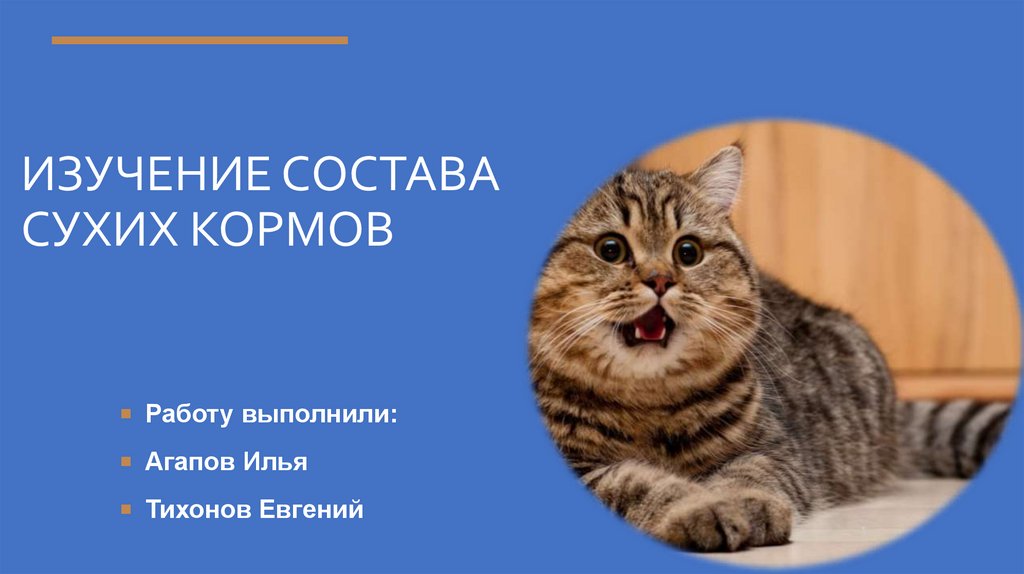 ИЗУЧЕНИЕ СОСТАВА СУХИХ КОРМОВ

Работу выполнили:

Агапов Илья

Тихонов Евгений